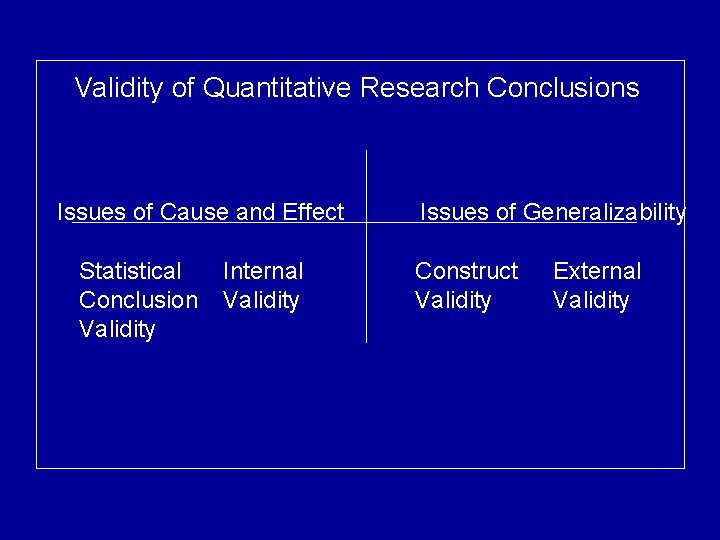 Validity of Quantitative Research Conclusions

Issues of Cause and Effect

Statistical Conclusion Validity

Internal Validity

Issues of Generalizability

Construct Validity

External Validity